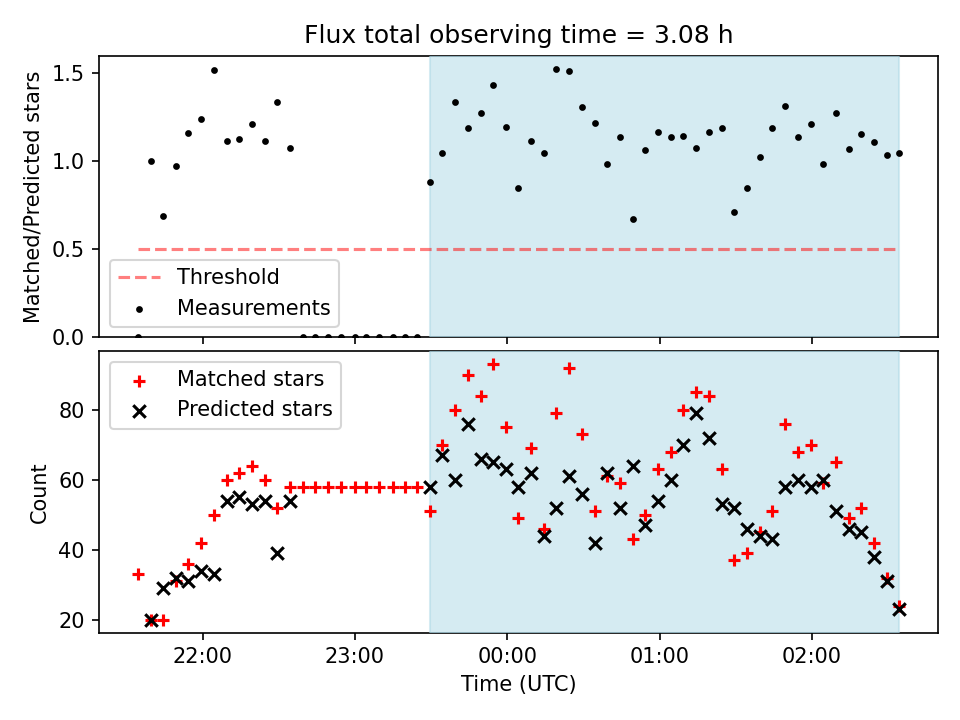 Flux total observing time = 3.08 h

Matched/Predicted stars

1.5
1.0
0.5
0.0

Threshold
Measurements

Matched stars
Predicted stars

Count

80
60
40
20

22:00
23:00
00:00
01:00
02:00

Time (UTC)